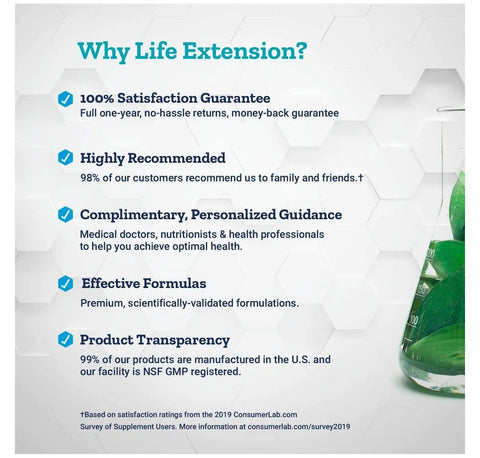 Why Life Extension?

100% Satisfaction Guarantee
Full one-year, no-hassle returns, money-back guarantee

Highly Recommended
98% of our customers recommend us to family and friends.†

Complimentary, Personalized Guidance
Medical doctors, nutritionists & health professionals to help you achieve optimal health.

Effective Formulas
Premium, scientifically-validated formulations.

Product Transparency
99% of our products are manufactured in the U.S. and our facility is NSF GMP registered.

†Based on satisfaction ratings from the 2019 ConsumerLab.com Survey of Supplement Users. More information at consumerlab.com/survey2019